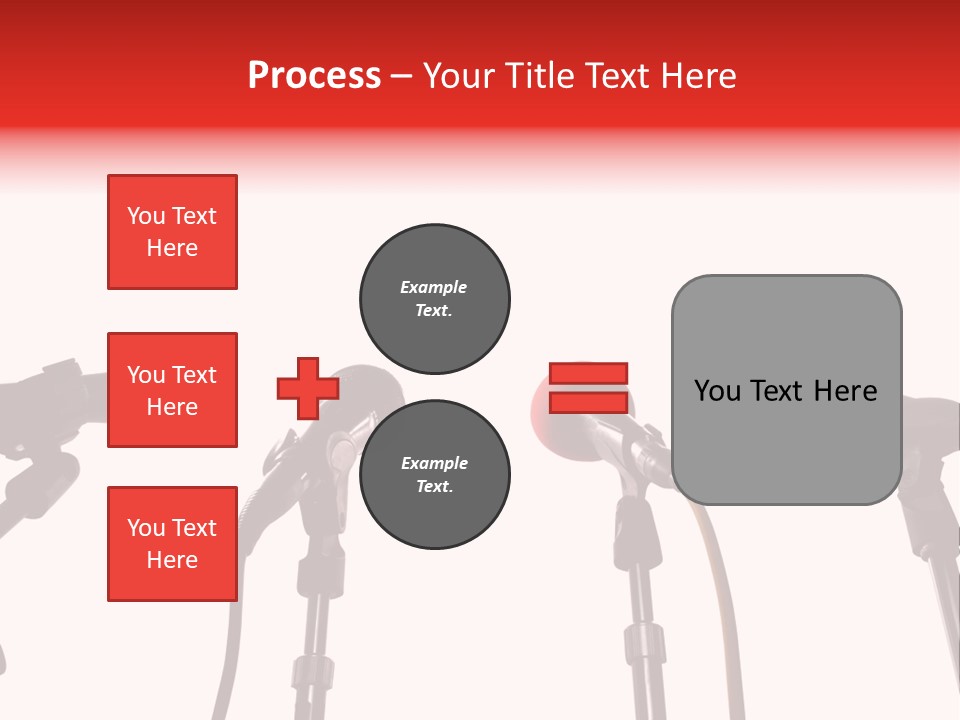 Process – Your Title Text Here

You Text Here

You Text Here

You Text Here

Example Text.

Example Text.

You Text Here